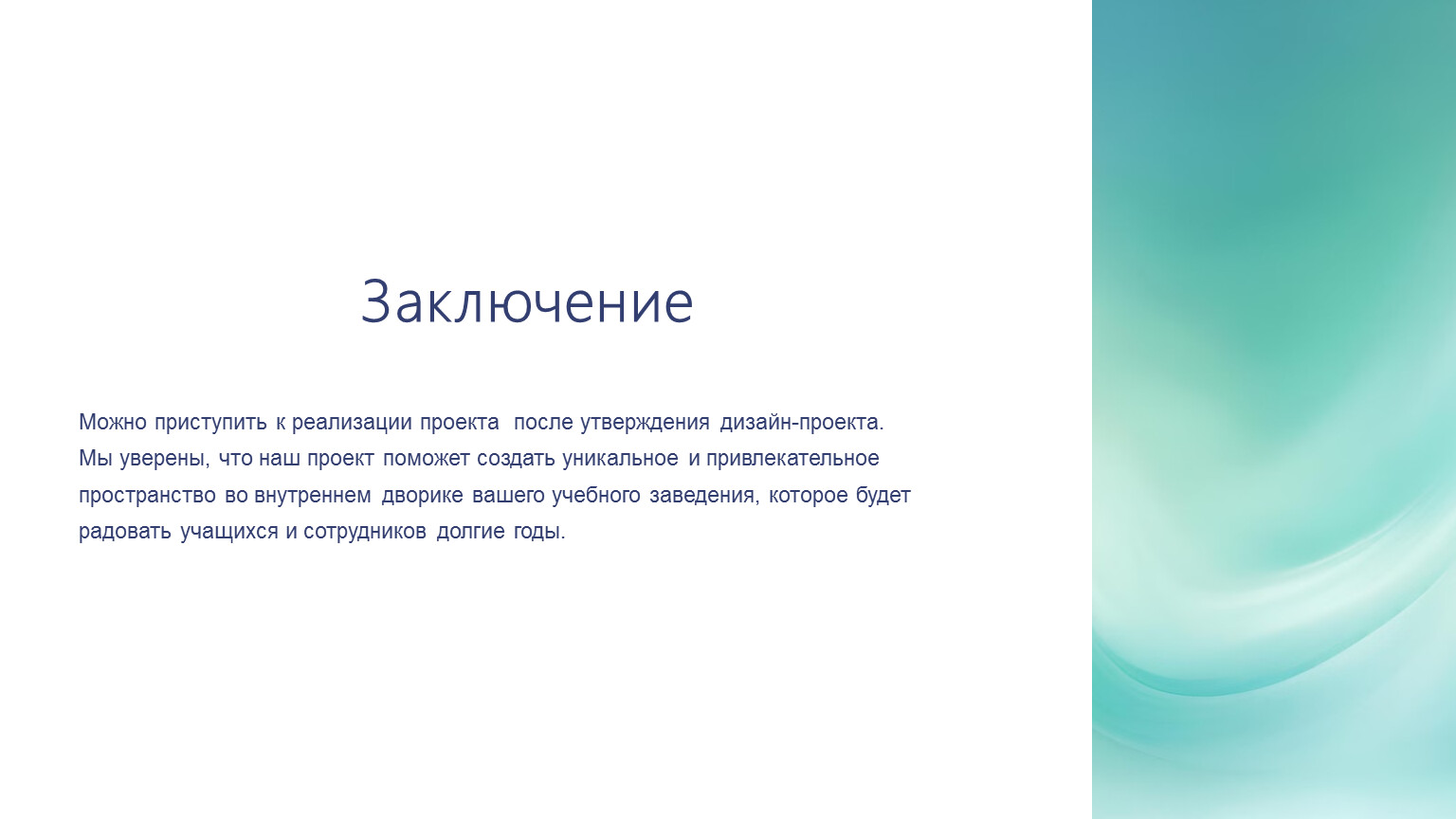 Заключение

Можно приступить к реализации проекта после утверждения дизайн-проекта. Мы уверены, что наш проект поможет создать уникальное и привлекательное пространство во внутреннем дворике вашего учебного заведения, которое будет радовать учащихся и сотрудников долгие годы.